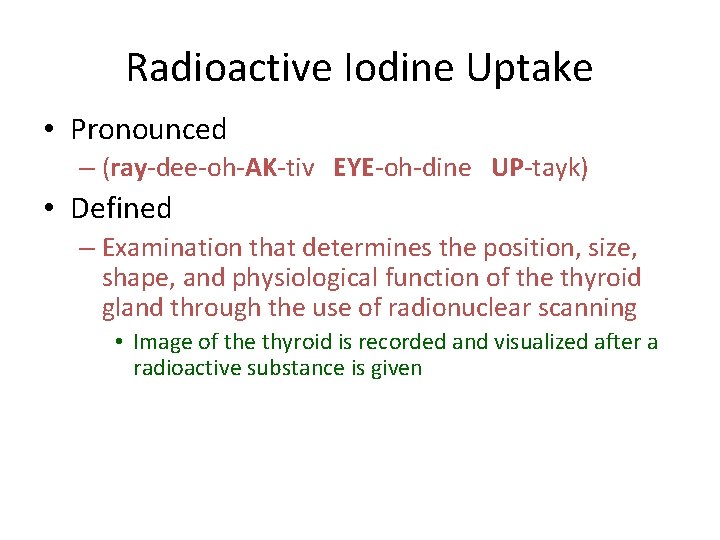 Radioactive Iodine Uptake

• Pronounced
– (ray-dee-oh-AK-tiv EYE-oh-dine UP-tayk)

• Defined
– Examination that determines the position, size, shape, and physiological function of the thyroid gland through the use of radionuclear scanning
• Image of the thyroid is recorded and visualized after a radioactive substance is given